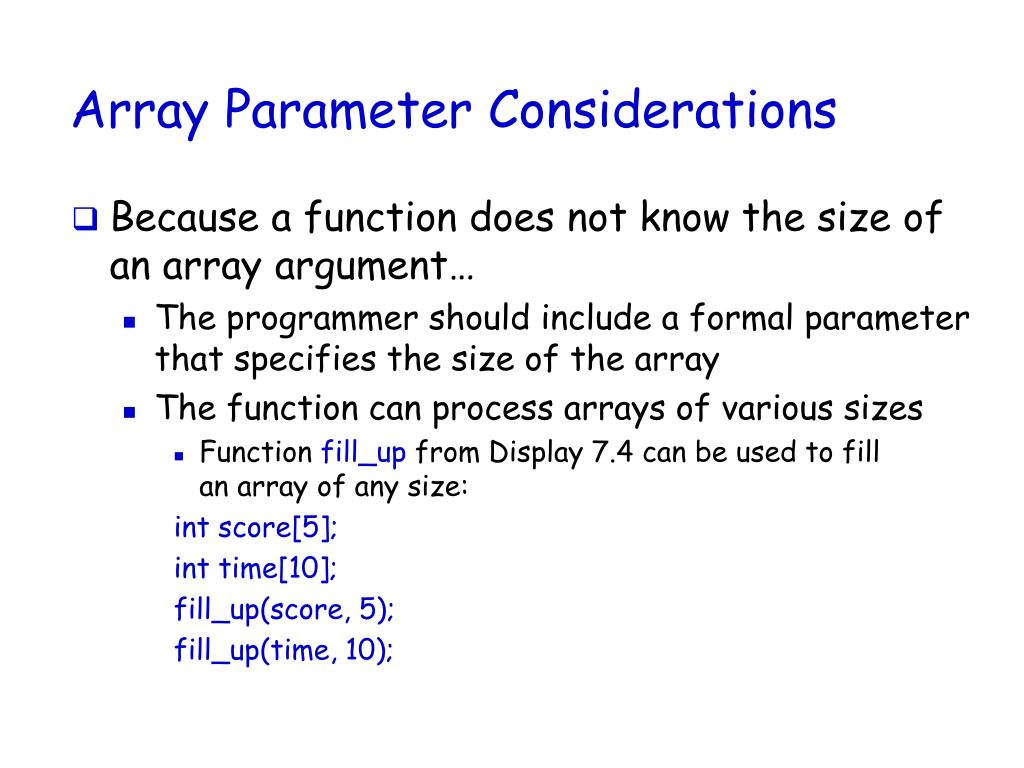 Array Parameter Considerations

Because a function does not know the size of an array argument…

The programmer should include a formal parameter that specifies the size of the array

The function can process arrays of various sizes

Function fill_up from Display 7.4 can be used to fill an array of any size:

int score[5];
int time[10];
fill_up(score, 5);
fill_up(time, 10);